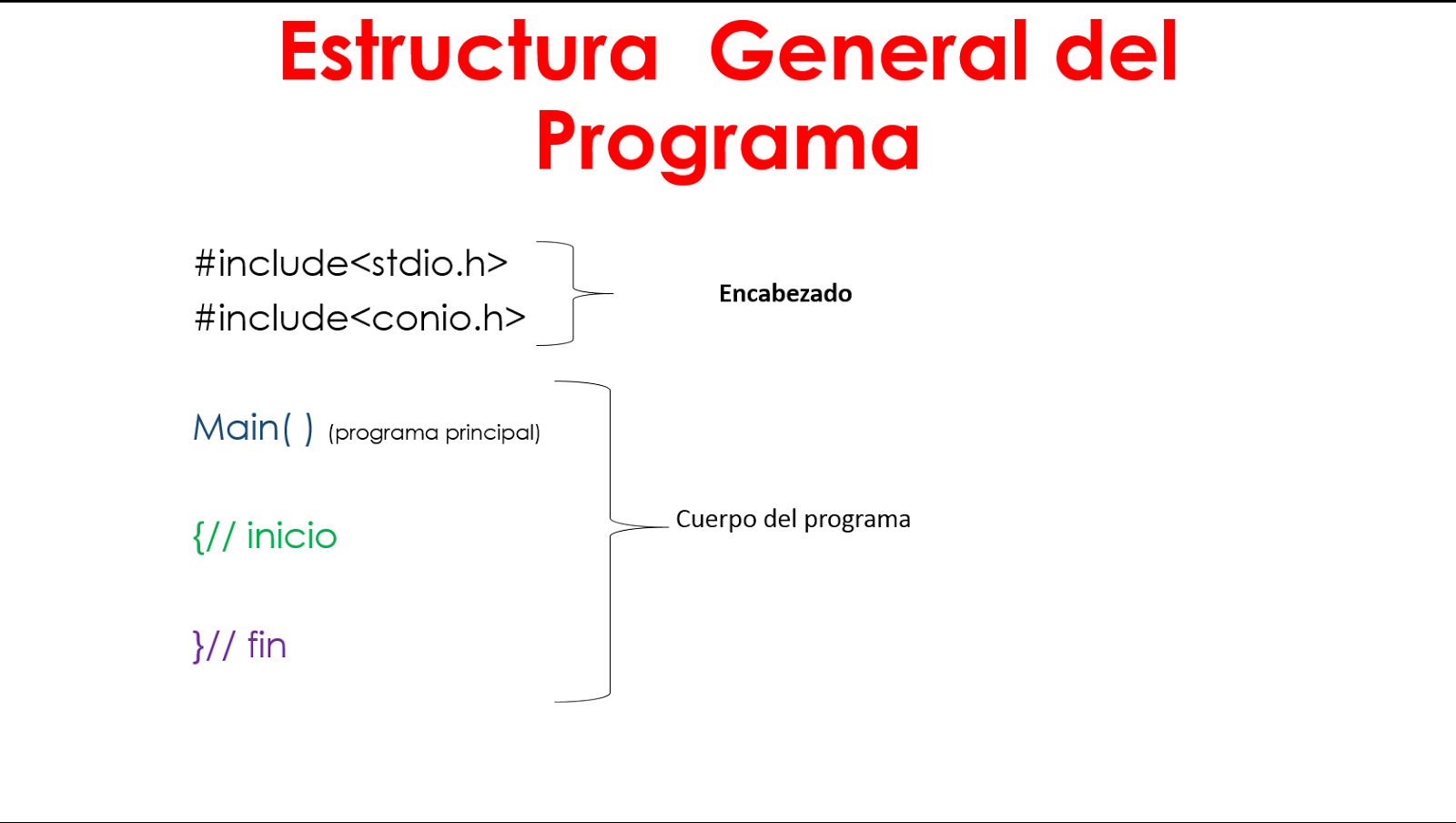 Estructura General del Programa

#include<stdio.h>
#include<conio.h>

Encabezado

Main( ) (programa principal)

{// inicio

}// fin

Cuerpo del programa